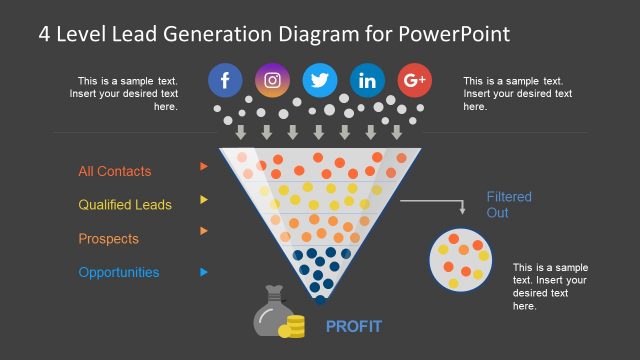 4 Level Lead Generation Diagram for PowerPoint

This is a sample text. Insert your desired text here.

f in G+

This is a sample text. Insert your desired text here.

All Contacts

Qualified Leads

Prospects

Opportunities

Filtered Out

This is a sample text. Insert your desired text here.

PROFIT